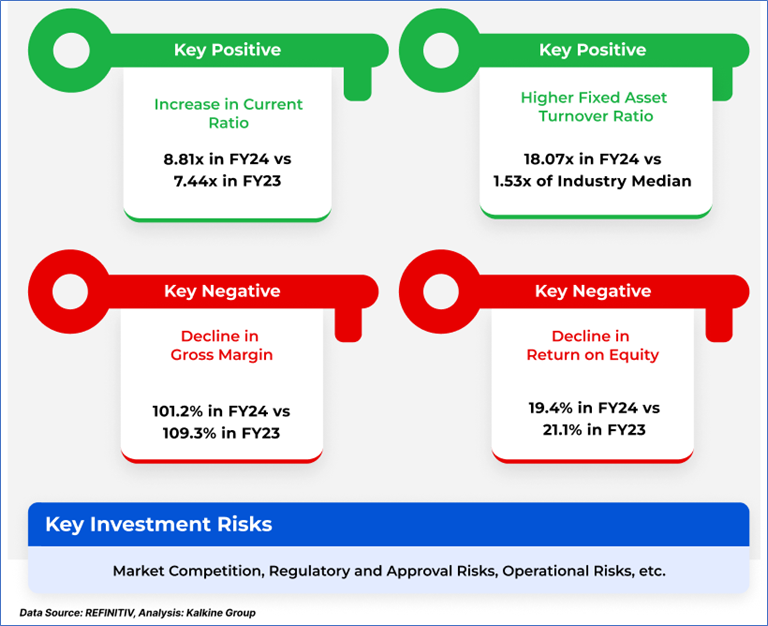 Key Positive

Increase in Current Ratio

8.81x in FY24 vs 7.44x in FY23

Key Positive

Higher Fixed Asset Turnover Ratio

18.07x in FY24 vs 1.53x of Industry Median

Key Negative

Decline in Gross Margin

101.2% in FY24 vs 109.3% in FY23

Key Negative

Decline in Return on Equity

19.4% in FY24 vs 21.1% in FY23

Key Investment Risks

Market Competition, Regulatory and Approval Risks, Operational Risks, etc.

Data Source: REFINITIV, Analysis: Kalkine Group